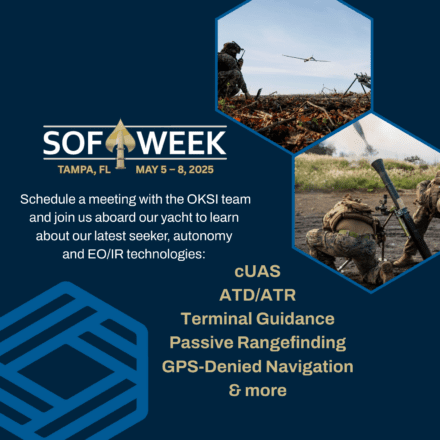 SOF WEEK
TAMPA, FL MAY 5 – 8, 2025

Schedule a meeting with the OKSI team and join us aboard our yacht to learn about our latest seeker, autonomy and EO/IR technologies:

cUAS
ATD/ATR
Terminal Guidance
Passive Rangefinding
GPS-Denied Navigation
& more